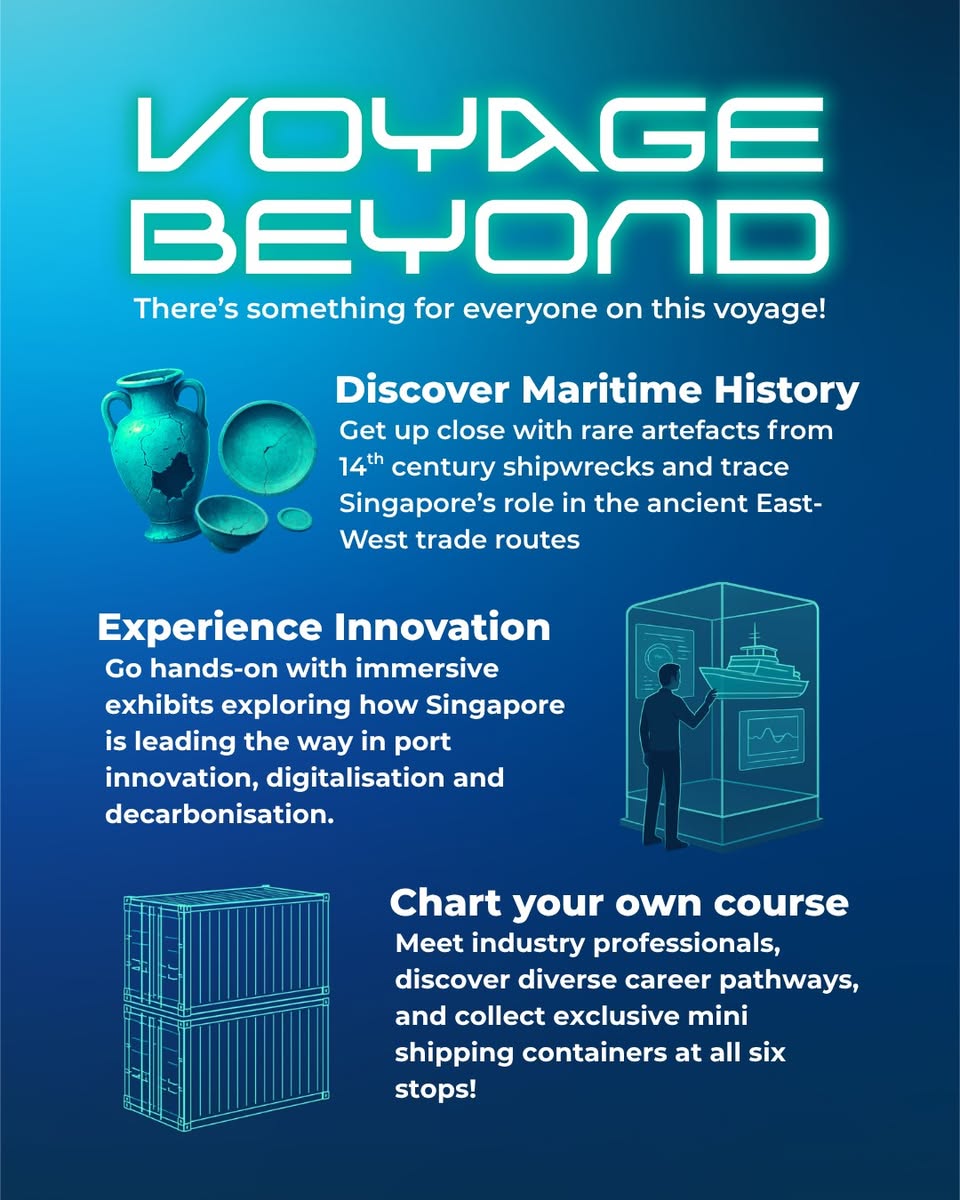 VOYAGE BEYOND

There's something for everyone on this voyage!

Discover Maritime History

Get up close with rare artefacts from 14$^{th}$ century shipwrecks and trace Singapore's role in the ancient East-West trade routes

Experience Innovation

Go hands-on with immersive exhibits exploring how Singapore is leading the way in port innovation, digitalisation and decarbonisation.

Chart your own course

Meet industry professionals, discover diverse career pathways, and collect exclusive mini shipping containers at all six stops!